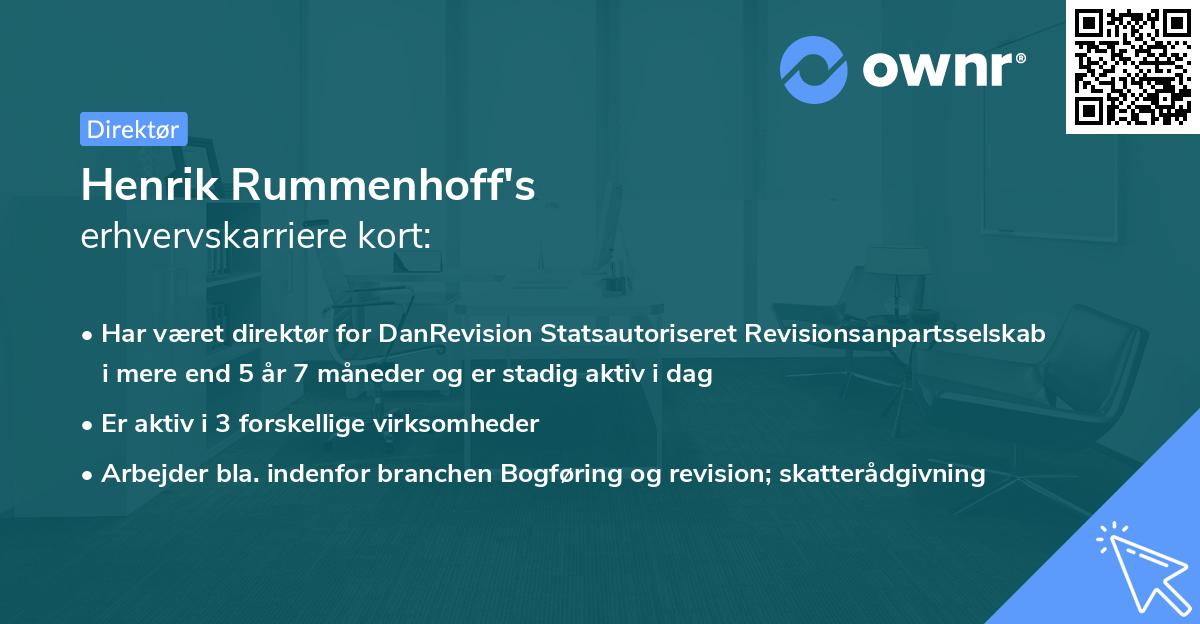 ownr®

Direktør

Henrik Rummenhoff's
erhvervskarriere kort:

• Har været direktør for DanRevision Statsautoriseret Revisionsanpartsselskab i mere end 5 år 7 måneder og er stadig aktiv i dag
• Er aktiv i 3 forskellige virksomheder
• Arbejder bla. indenfor branchen Bogføring og revision; skatterådgivning